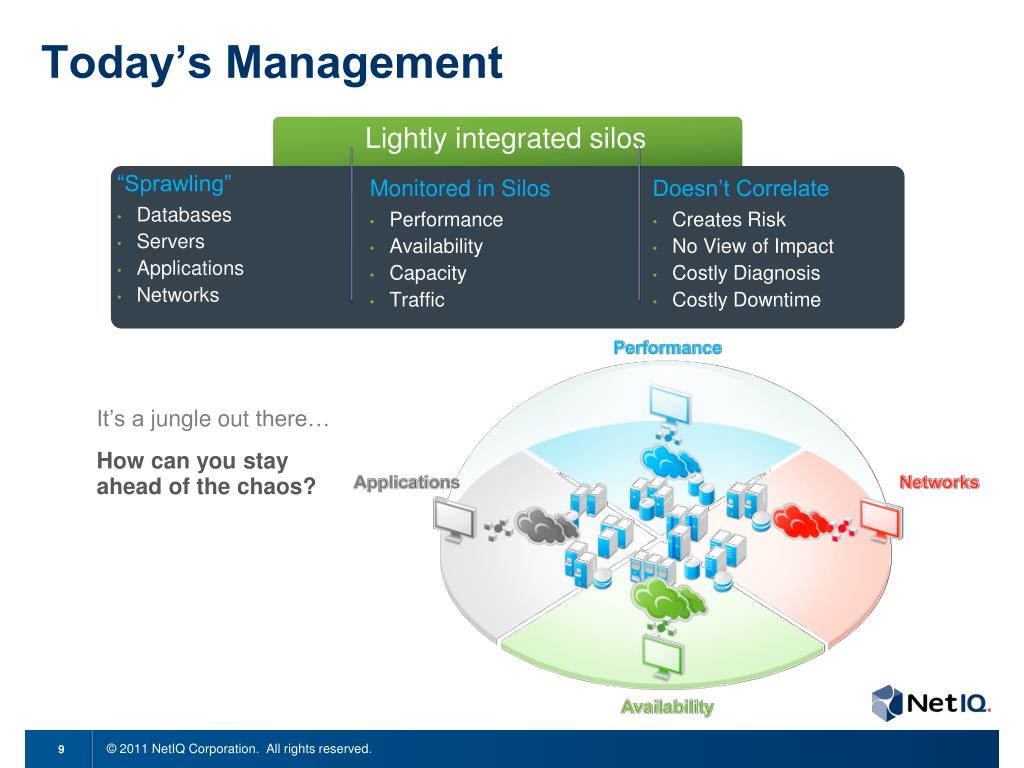 Today’s Management

Lightly integrated silos

“Sprawling”
• Databases
• Servers
• Applications
• Networks

Monitored in Silos
• Performance
• Availability
• Capacity
• Traffic

Doesn’t Correlate
• Creates Risk
• No View of Impact
• Costly Diagnosis
• Costly Downtime

It’s a jungle out there…

How can you stay ahead of the chaos?

Performance

Applications

Networks

Availability

NetIQ.

9 © 2011 NetIQ Corporation. All rights reserved.